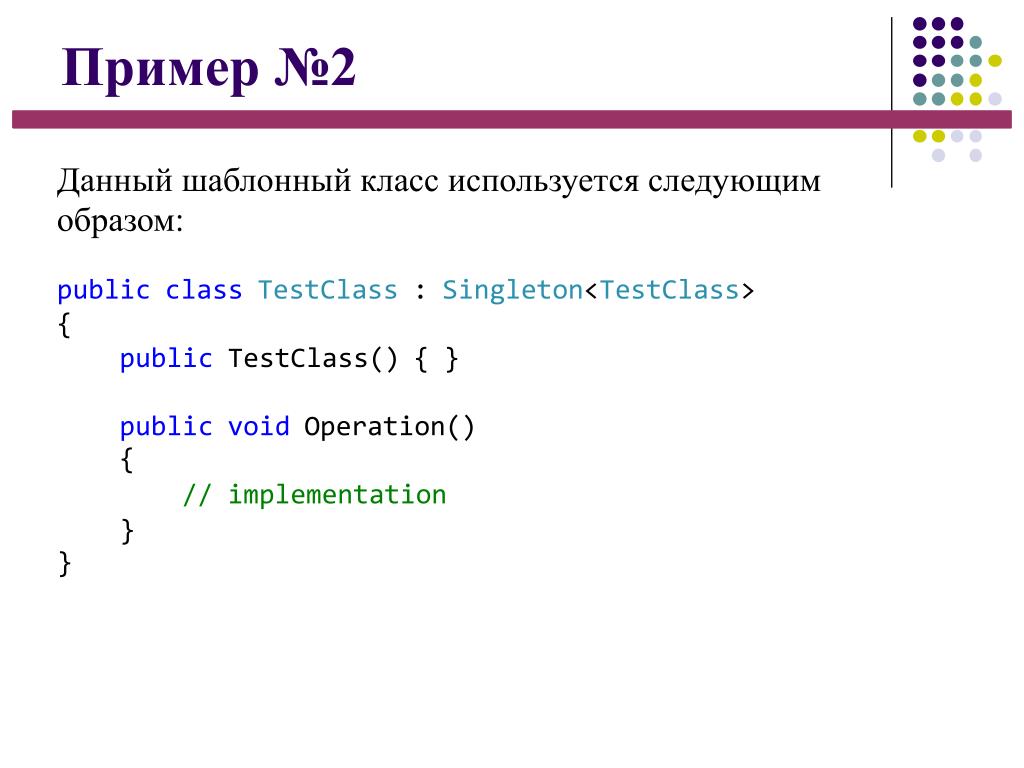 Пример №2

Данный шаблонный класс используется следующим образом:

public class TestClass : Singleton<TestClass>
{
    public TestClass() { }

    public void Operation()
    {
        // implementation
    }
}